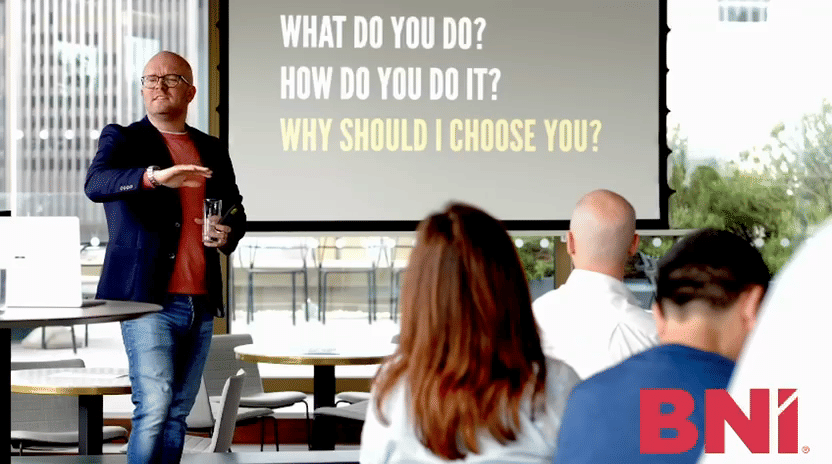 WHAT DO YOU DO?
HOW DO YOU DO IT?
WHY SHOULD I CHOOSE YOU?

BNI®